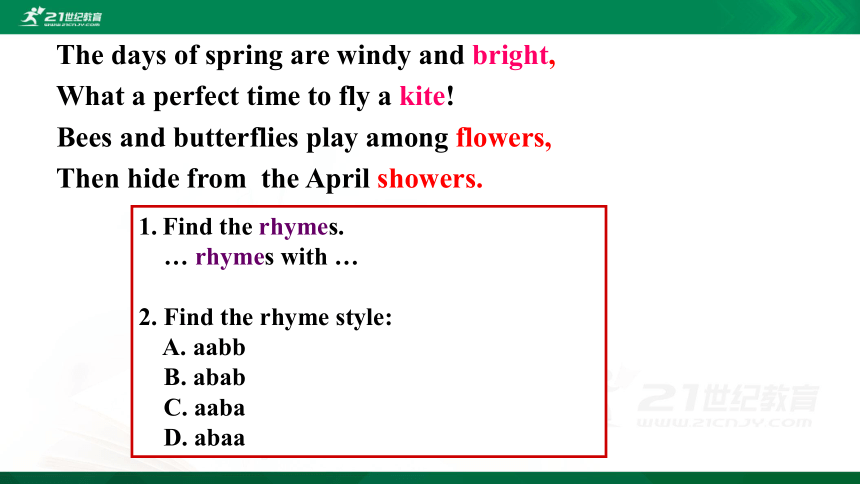 21世纪教育
WWW.21CNJY.COM

The days of spring are windy and bright,
What a perfect time to fly a kite!
Bees and butterflies play among flowers,
Then hide from the April showers.

1. Find the rhymes.
… rhymes with …

2. Find the rhyme style:
A. aabb
B. abab
C. aaba
D. abaa

21世纪教育
WWW.21CNJY.COM